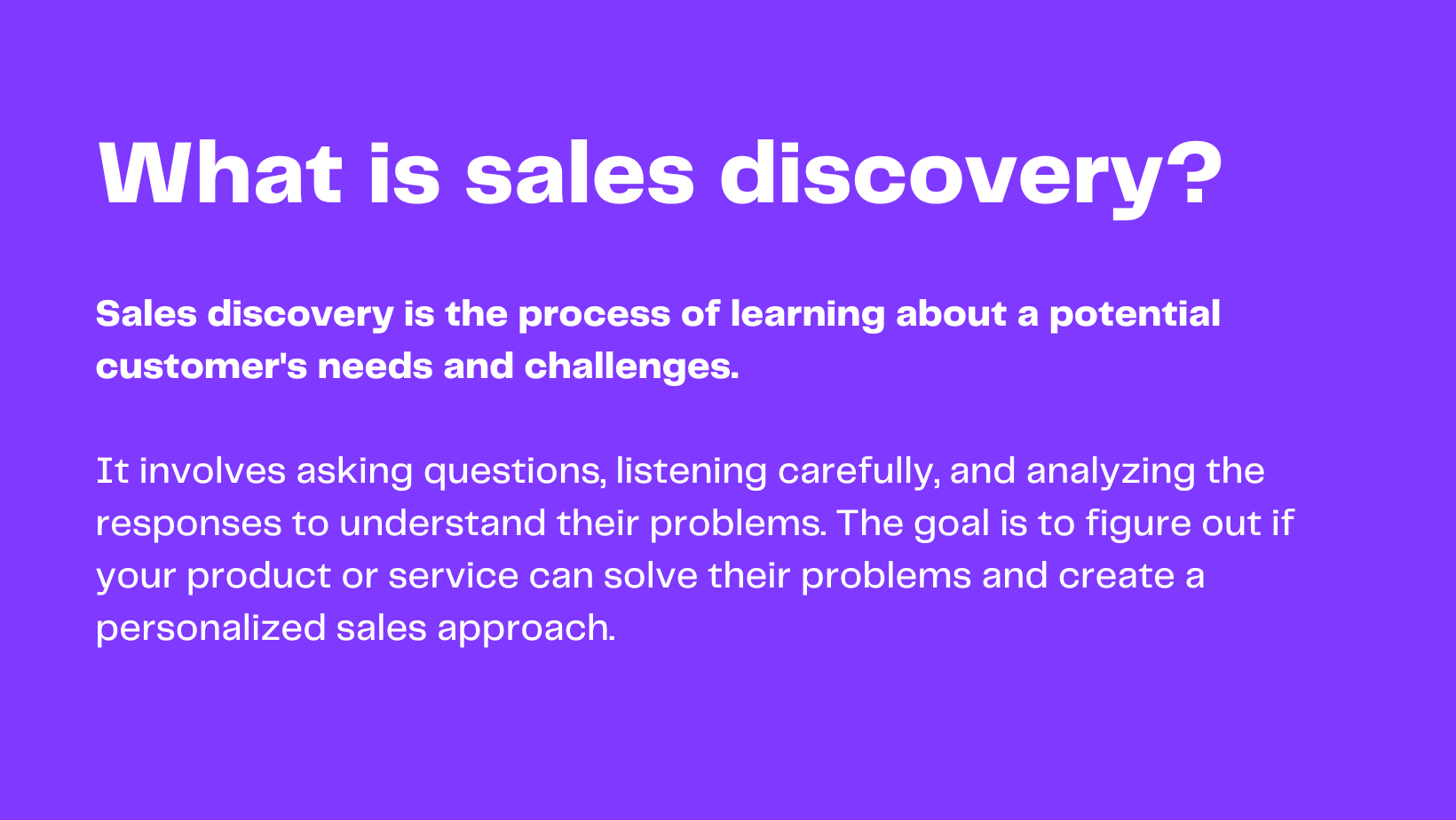 What is sales discovery?

Sales discovery is the process of learning about a potential customer's needs and challenges.

It involves asking questions, listening carefully, and analyzing the responses to understand their problems. The goal is to figure out if your product or service can solve their problems and create a personalized sales approach.